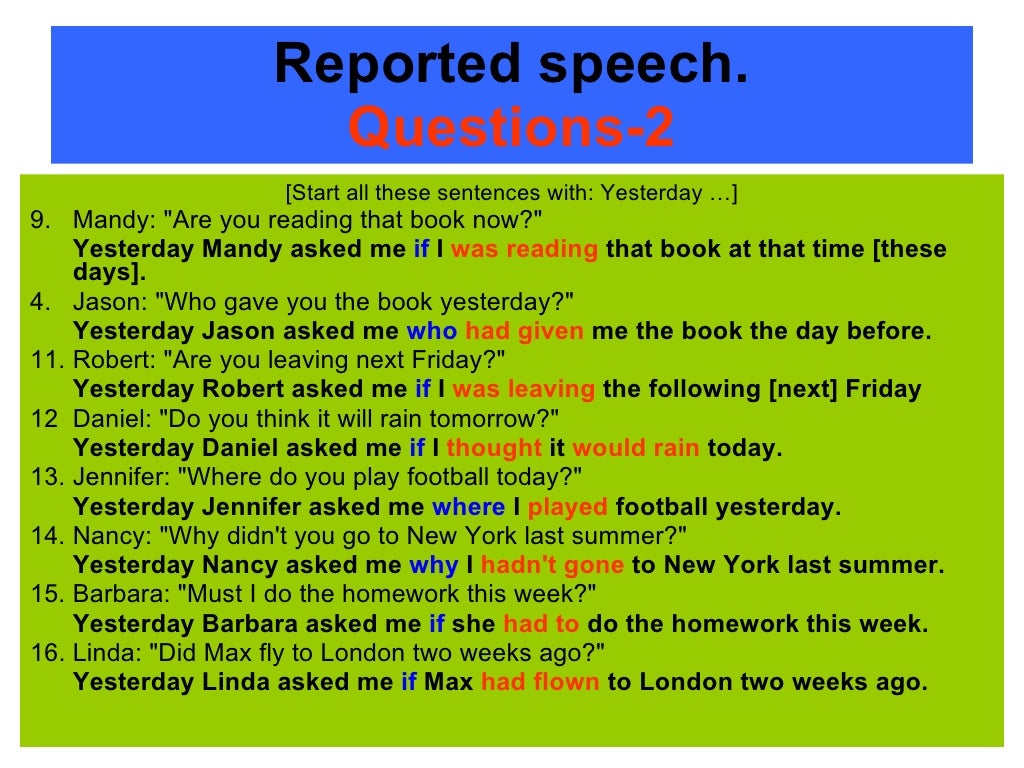 Reported speech.
Questions-2

[Start all these sentences with: Yesterday …]

9. Mandy: "Are you reading that book now?"
Yesterday Mandy asked me if I was reading that book at that time [these days].

4. Jason: "Who gave you the book yesterday?"
Yesterday Jason asked me who had given me the book the day before.

11. Robert: "Are you leaving next Friday?"
Yesterday Robert asked me if I was leaving the following [next] Friday

12 Daniel: "Do you think it will rain tomorrow?"
Yesterday Daniel asked me if I thought it would rain today.

13. Jennifer: "Where do you play football today?"
Yesterday Jennifer asked me where I played football yesterday.

14. Nancy: "Why didn't you go to New York last summer?"
Yesterday Nancy asked me why I hadn't gone to New York last summer.

15. Barbara: "Must I do the homework this week?"
Yesterday Barbara asked me if she had to do the homework this week.

16. Linda: "Did Max fly to London two weeks ago?"
Yesterday Linda asked me if Max had flown to London two weeks ago.